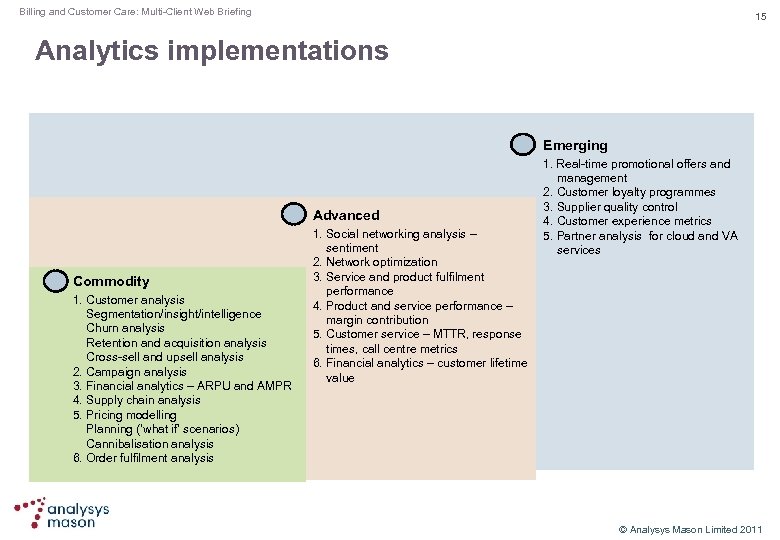 Billing and Customer Care: Multi-Client Web Briefing

15

Analytics implementations

Commodity
1. Customer analysis
Segmentation/insight/intelligence
Churn analysis
Retention and acquisition analysis
Cross-sell and upsell analysis
2. Campaign analysis
3. Financial analytics – ARPU and AMPR
4. Supply chain analysis
5. Pricing modelling
Planning ('what if' scenarios)
Cannibalisation analysis
6. Order fulfilment analysis

Advanced
1. Social networking analysis – sentiment
2. Network optimization
3. Service and product fulfilment performance
4. Product and service performance – margin contribution
5. Customer service – MTTR, response times, call centre metrics
6. Financial analytics – customer lifetime value

Emerging
1. Real-time promotional offers and management
2. Customer loyalty programmes
3. Supplier quality control
4. Customer experience metrics
5. Partner analysis for cloud and VA services

analysys mason

© Analysys Mason Limited 2011